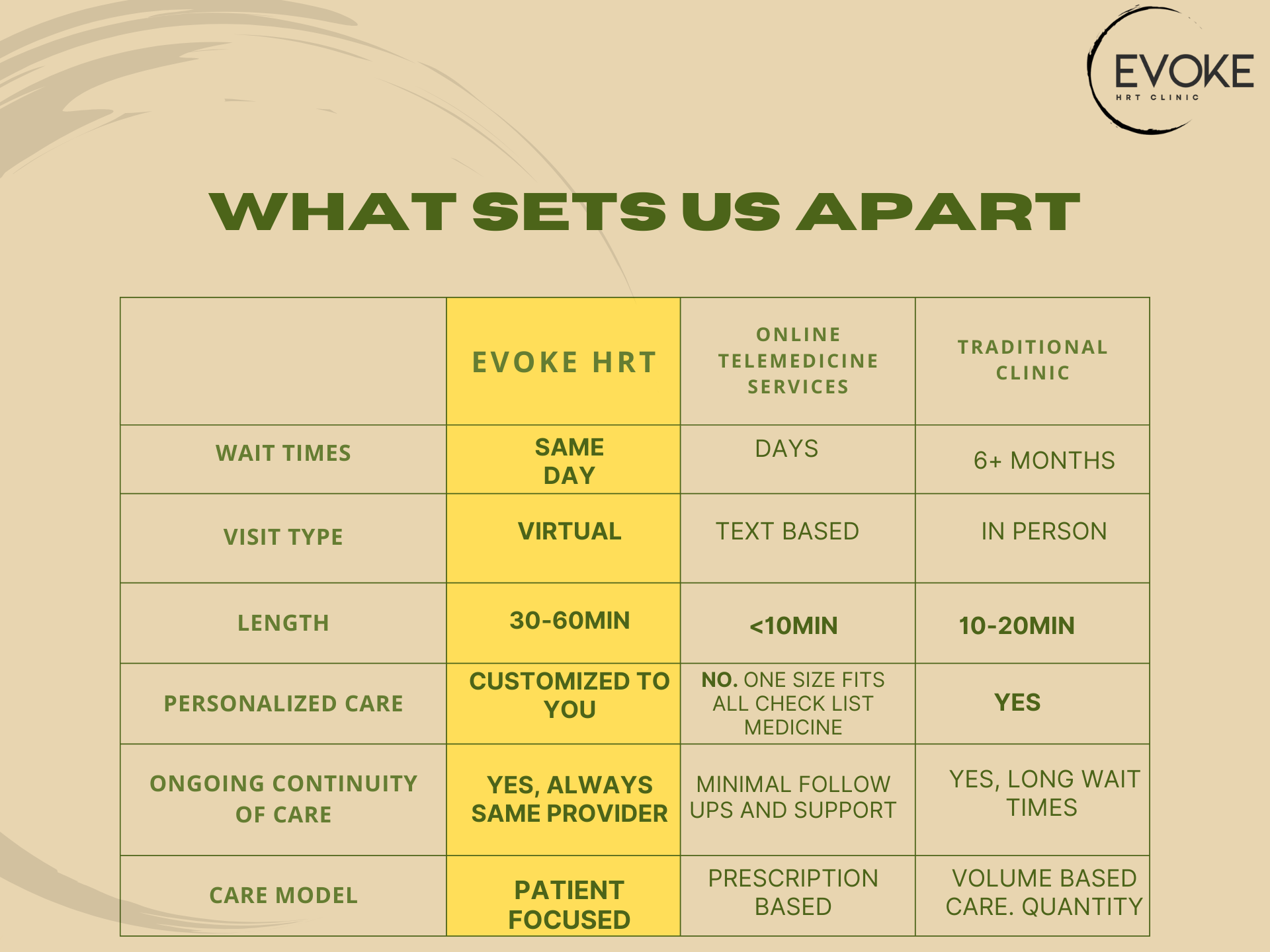 EVOKE
HRT CLINIC

WHAT SETS US APART

| | EVOKE HRT | ONLINE TELEMEDICINE SERVICES | TRADITIONAL CLINIC |
|---|---|---|---|
| WAIT TIMES | SAME DAY | DAYS | 6+ MONTHS |
| VISIT TYPE | VIRTUAL | TEXT BASED | IN PERSON |
| LENGTH | 30-60MIN | <10MIN | 10-20MIN |
| PERSONALIZED CARE | CUSTOMIZED TO YOU | NO. ONE SIZE FITS ALL CHECK LIST MEDICINE | YES |
| ONGOING CONTINUITY OF CARE | YES, ALWAYS SAME PROVIDER | MINIMAL FOLLOW UPS AND SUPPORT | YES, LONG WAIT TIMES |
| CARE MODEL | PATIENT FOCUSED | PRESCRIPTION BASED | VOLUME BASED CARE. QUANTITY |